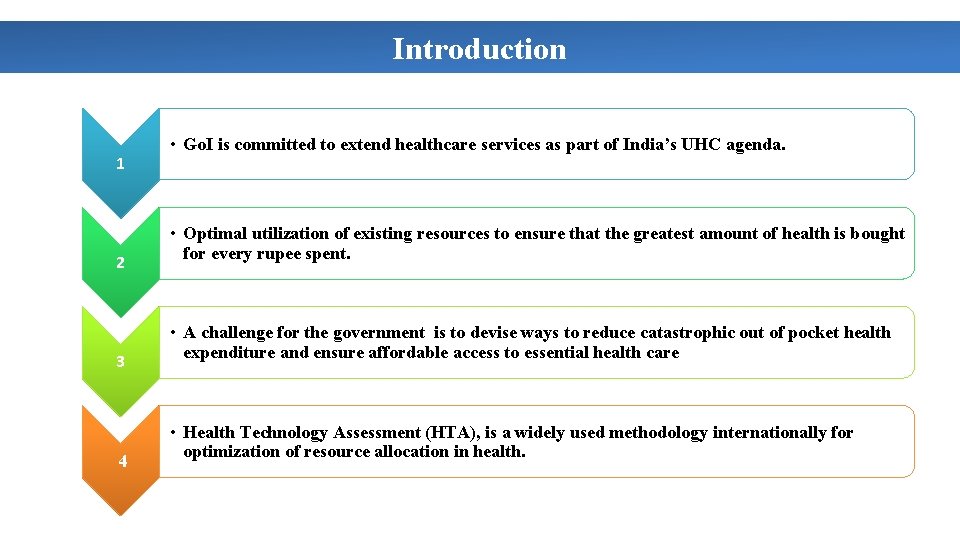 Introduction

1

• GoI is committed to extend healthcare services as part of India's UHC agenda.

2

• Optimal utilization of existing resources to ensure that the greatest amount of health is bought for every rupee spent.

3

• A challenge for the government is to devise ways to reduce catastrophic out of pocket health expenditure and ensure affordable access to essential health care

4

• Health Technology Assessment (HTA), is a widely used methodology internationally for optimization of resource allocation in health.